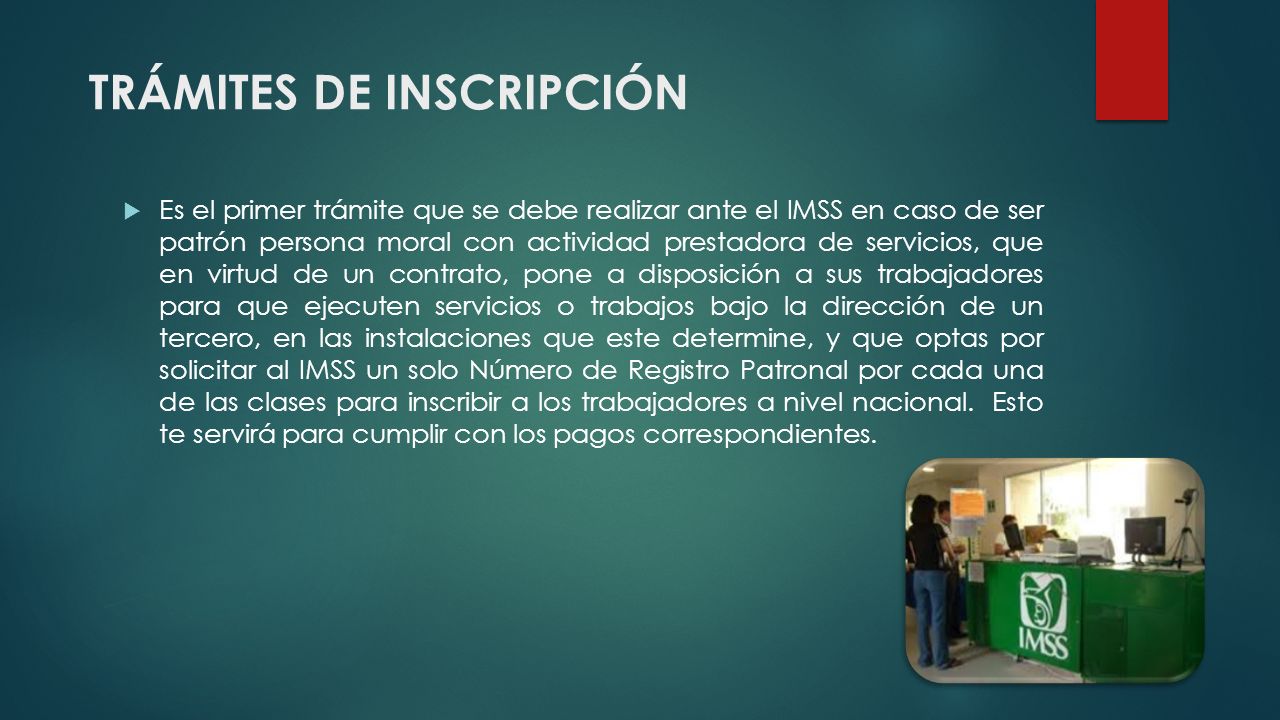 TRÁMITES DE INSCRIPCIÓN

Es el primer trámite que se debe realizar ante el IMSS en caso de ser patrón persona moral con actividad prestadora de servicios, que en virtud de un contrato, pone a disposición a sus trabajadores para que ejecuten servicios o trabajos bajo la dirección de un tercero, en las instalaciones que este determine, y que optas por solicitar al IMSS un solo Número de Registro Patronal por cada una de las clases para inscribir a los trabajadores a nivel nacional. Esto te servirá para cumplir con los pagos correspondientes.

IMSS